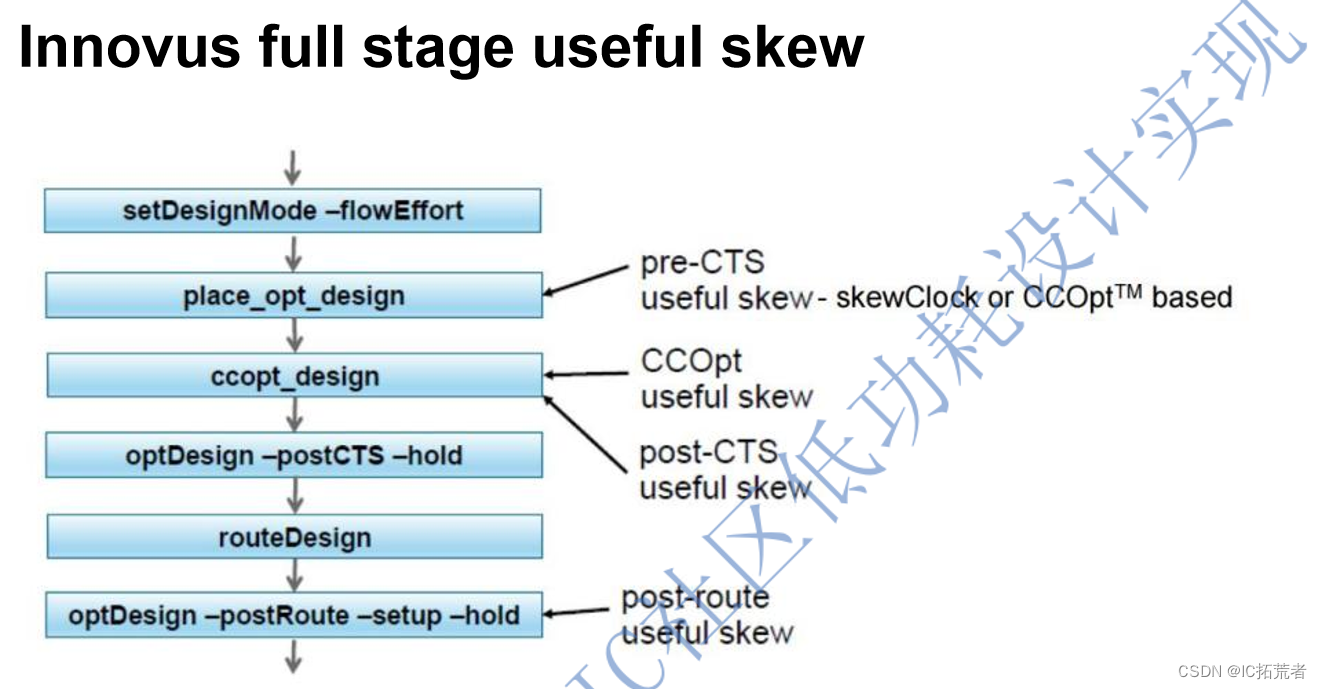 Innovus full stage useful skew

setDesignMode –flowEffort

place_opt_design

ccopt_design

optDesign –postCTS –hold

routeDesign

optDesign –postRoute –setup –hold

pre-CTS
useful skew - skewClock or CCOpt™ based

CCOpt
useful skew

post-CTS
useful skew

post-route
useful skew

IC社区低功耗设计实现

CSDN @IC拓荒者